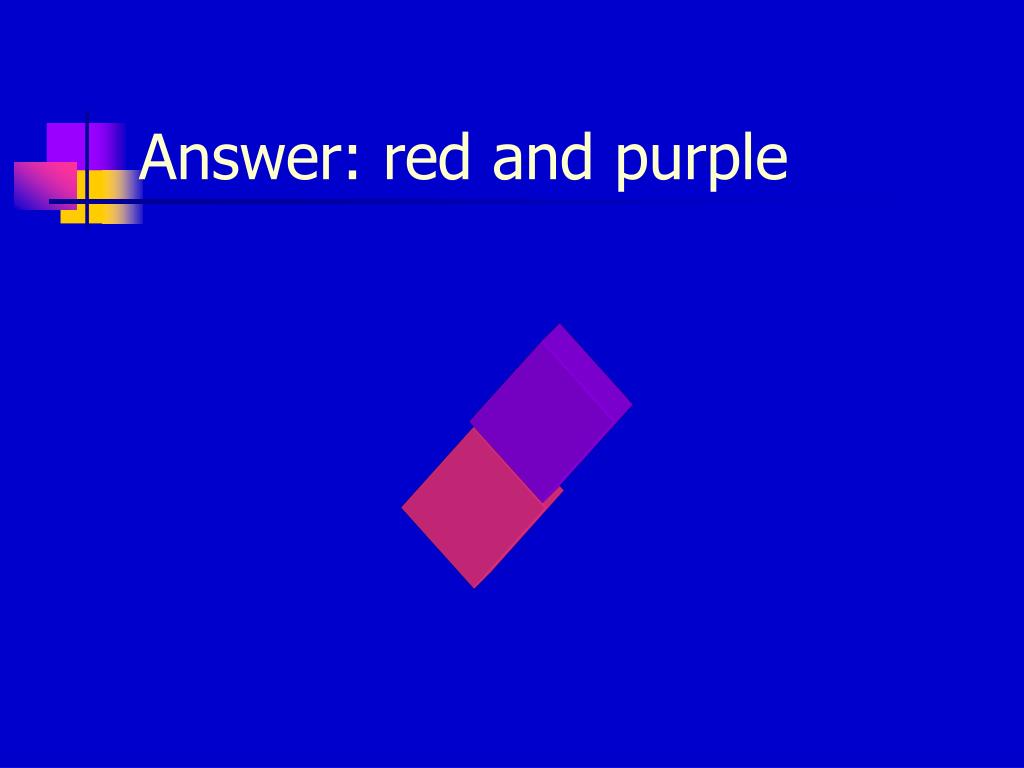 Answer: red and purple